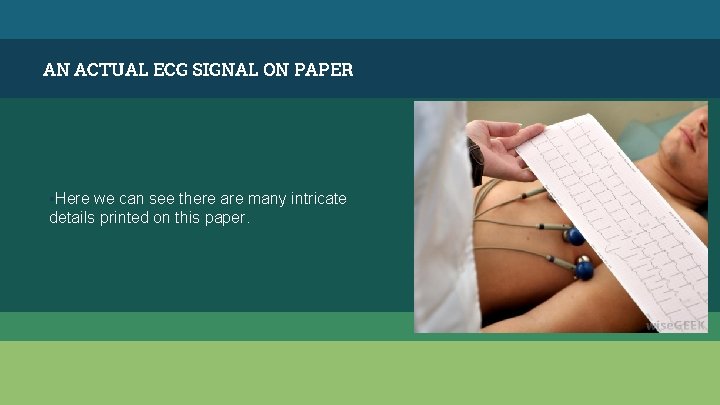 AN ACTUAL ECG SIGNAL ON PAPER

Here we can see there are many intricate details printed on this paper.

wiseGEEK